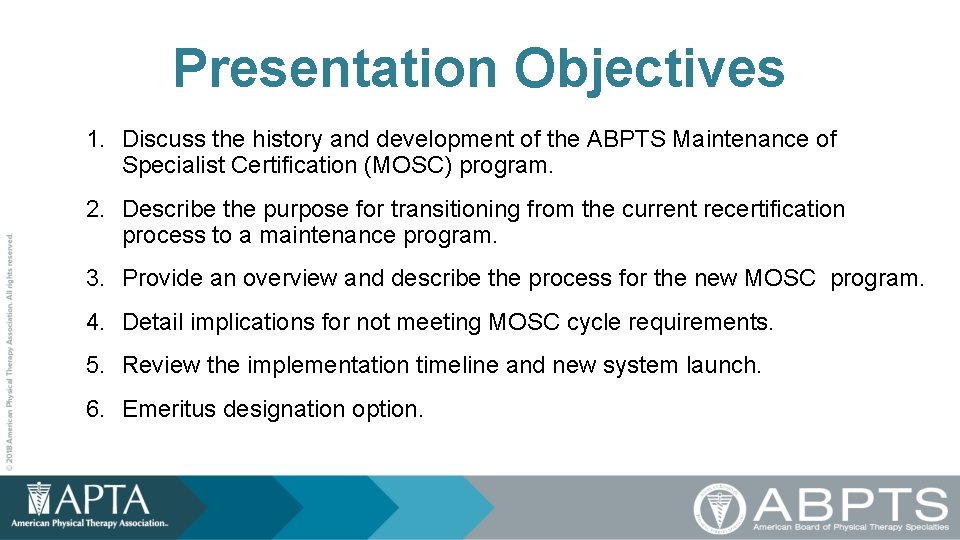 Presentation Objectives

1. Discuss the history and development of the ABPTS Maintenance of Specialist Certification (MOSC) program.

2. Describe the purpose for transitioning from the current recertification process to a maintenance program.

3. Provide an overview and describe the process for the new MOSC program.

4. Detail implications for not meeting MOSC cycle requirements.

5. Review the implementation timeline and new system launch.

6. Emeritus designation option.

© 2018 American Physical Therapy Association. All rights reserved.

APTA
American Physical Therapy Association.

ABPTS
American Board of Physical Therapy Specialties